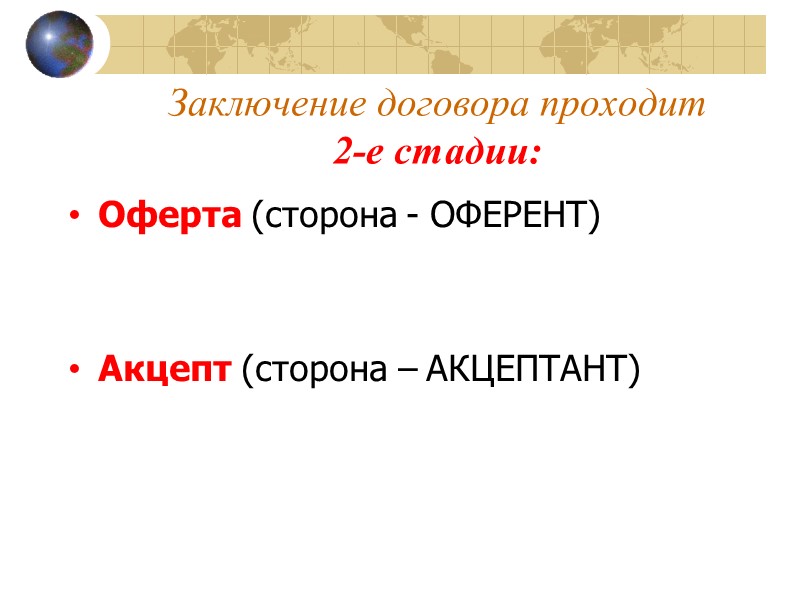 Заключение договора проходит 2-е стадии:

• Оферта (сторона - ОФЕРЕНТ)

• Акцепт (сторона – АКЦЕПТАНТ)